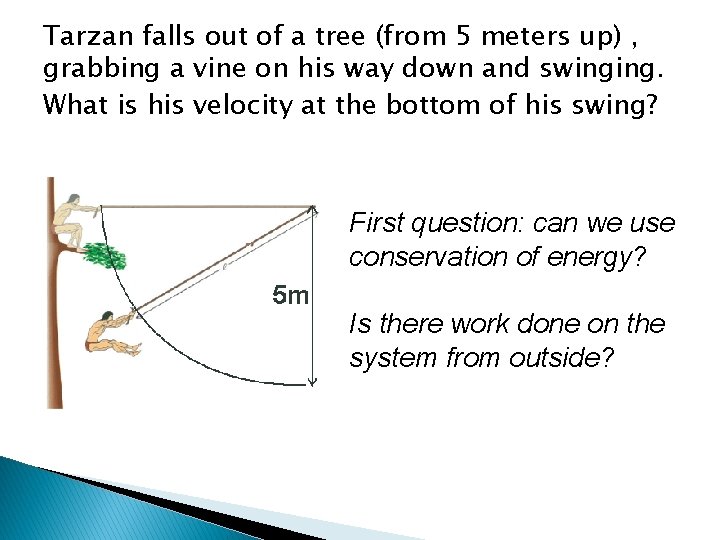 Tarzan falls out of a tree (from 5 meters up) , grabbing a vine on his way down and swinging. What is his velocity at the bottom of his swing?

5m

First question: can we use conservation of energy?

Is there work done on the system from outside?